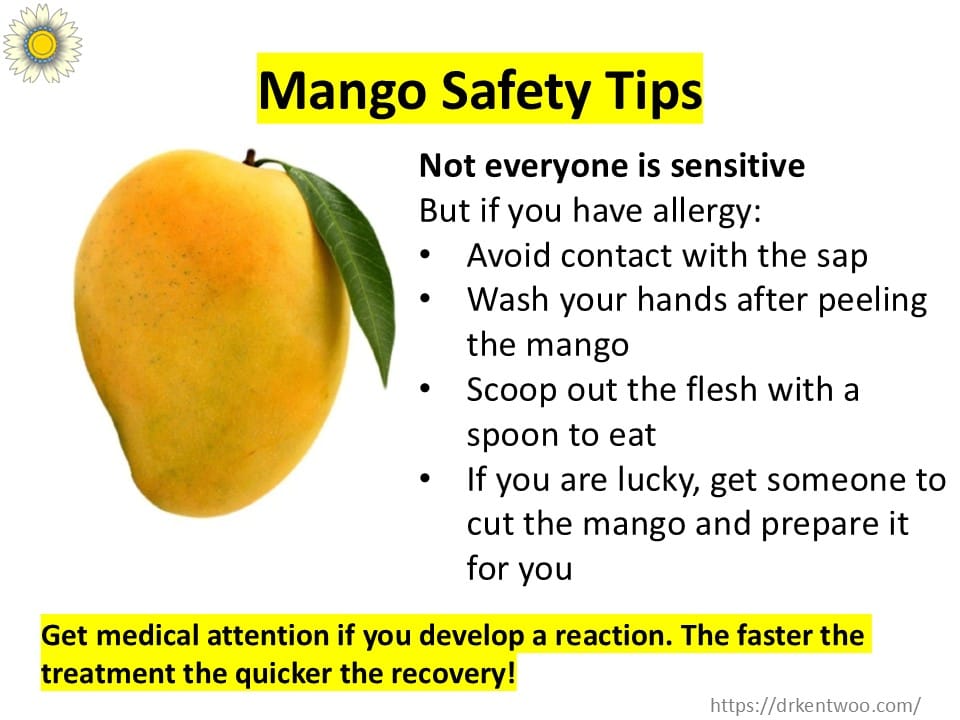 Mango Safety Tips

Not everyone is sensitive
But if you have allergy:
• Avoid contact with the sap
• Wash your hands after peeling the mango
• Scoop out the flesh with a spoon to eat
• If you are lucky, get someone to cut the mango and prepare it for you

Get medical attention if you develop a reaction. The faster the treatment the quicker the recovery!

https://drkentwoo.com/